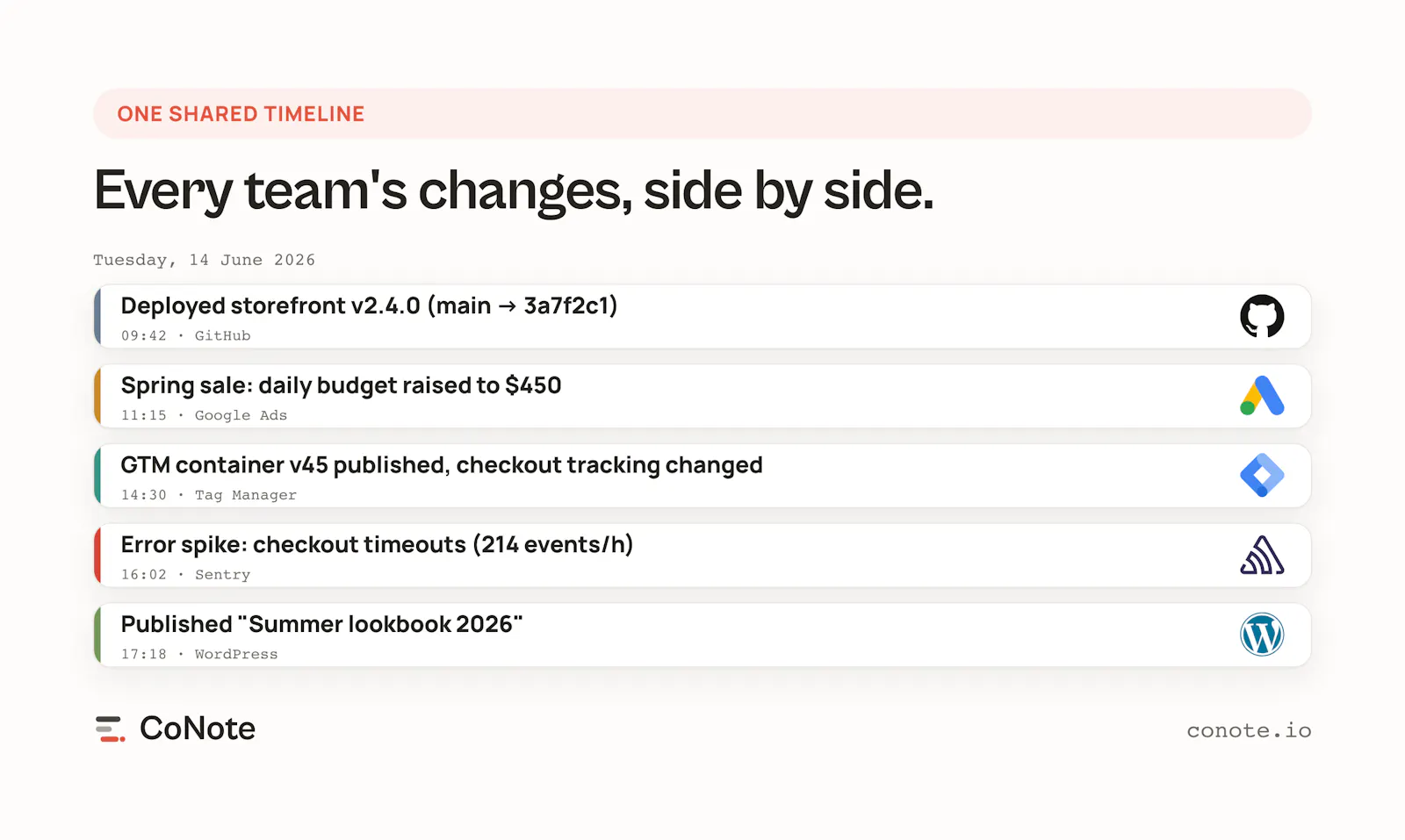 ONE SHARED TIMELINE

Every team's changes, side by side.

Tuesday, 14 June 2026

Deployed storefront v2.4.0 (main → 3a7f2c1)
09:42 · GitHub

Spring sale: daily budget raised to $450
11:15 · Google Ads

GTM container v45 published, checkout tracking changed
14:30 · Tag Manager

Error spike: checkout timeouts (214 events/h)
16:02 · Sentry

Published "Summer lookbook 2026"
17:18 · WordPress

CoNote

conote.io